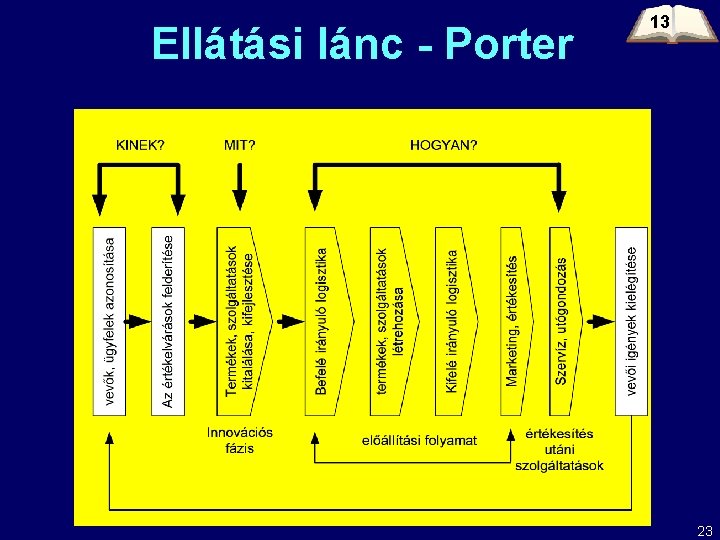 Ellátási lánc - Porter

13

KINEK?

MIT?

HOGYAN?

vevők, ügyfelek azonosítása

Az értékelvárások felderítése

Termékek, szolgáltatások kitalálása, kifejlesztése

Befelé irányuló logisztika

termékek, szolgáltatások létrehozása

Kifelé irányuló logisztika

Marketing, értékesítés

Szervíz, utógondozás

vevői igények kielégítése

Innovációs fázis

előállítási folyamat

értékesítés utáni szolgáltatások

23